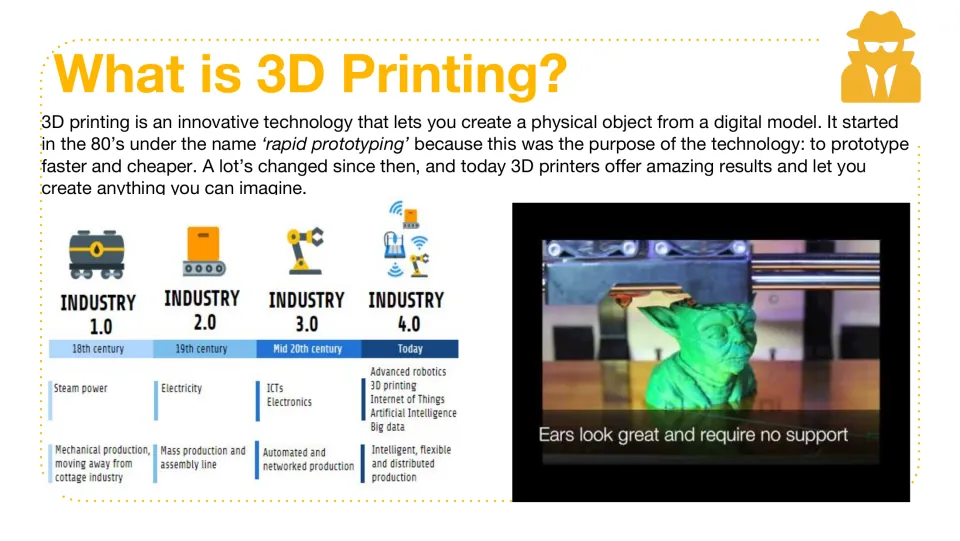 What is 3D Printing?

3D printing is an innovative technology that lets you create a physical object from a digital model. It started in the 80's under the name 'rapid prototyping' because this was the purpose of the technology: to prototype faster and cheaper. A lot's changed since then, and today 3D printers offer amazing results and let you create anything you can imagine.

| INDUSTRY 1.0 | INDUSTRY 2.0 | INDUSTRY 3.0 | INDUSTRY 4.0 |
|---|---|---|---|
| 18th century | 19th century | Mid 20th century | Today |
| Steam power | Electricity | ICTs Electronics | Advanced robotics 3D printing Internet of Things Artificial Intelligence Big data |
| Mechanical production, moving away from cottage industry | Mass production and assembly line | Automated and networked production | Intelligent, flexible and distributed production |

Ears look great and require no support